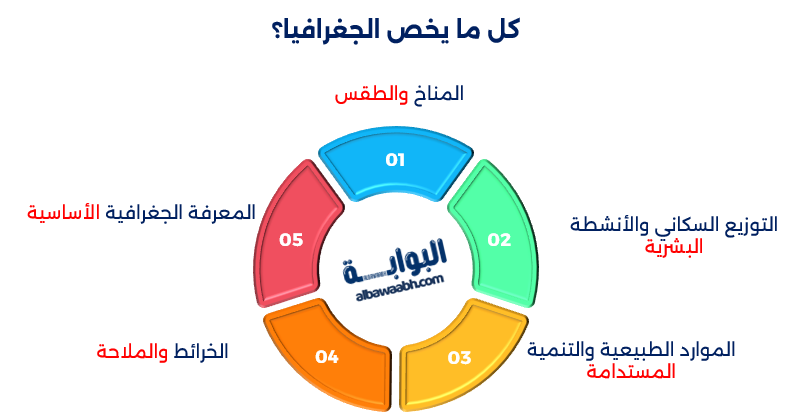 كل ما يخص الجغرافيا؟

المناخ والطقس

01

التوزيع السكاني والأنشطة البشرية

02

الموارد الطبيعية والتنمية المستدامة

03

الخرائط والملاحة

04

المعرفة الجغرافية الأساسية

05

البوابة
albawaabh.com